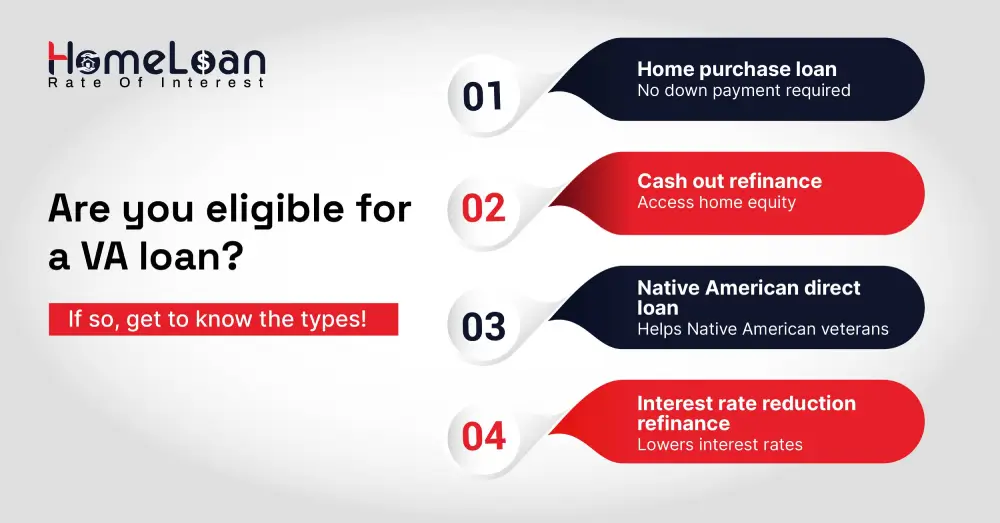 HomeLoan
Rate Of Interest

Are you eligible for a VA loan?

If so, get to know the types!

01
Home purchase loan
No down payment required

02
Cash out refinance
Access home equity

03
Native American direct loan
Helps Native American veterans

04
Interest rate reduction refinance
Lowers interest rates